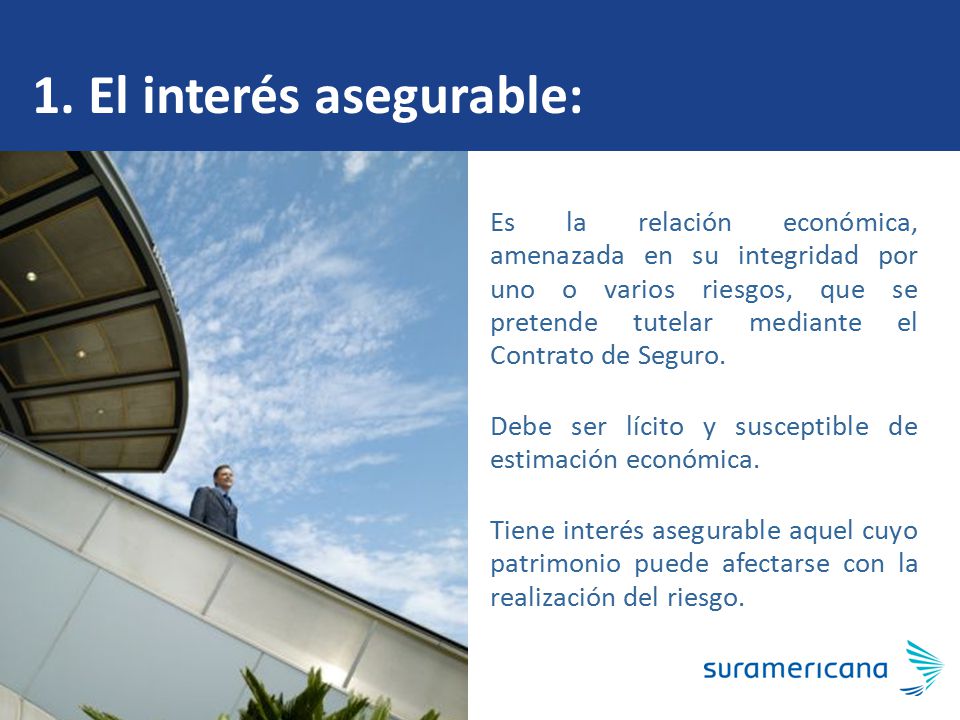 1. El interés asegurable:

Es la relación económica, amenazada en su integridad por uno o varios riesgos, que se pretende tutelar mediante el Contrato de Seguro.

Debe ser lícito y susceptible de estimación económica.

Tiene interés asegurable aquel cuyo patrimonio puede afectarse con la realización del riesgo.

suramericana